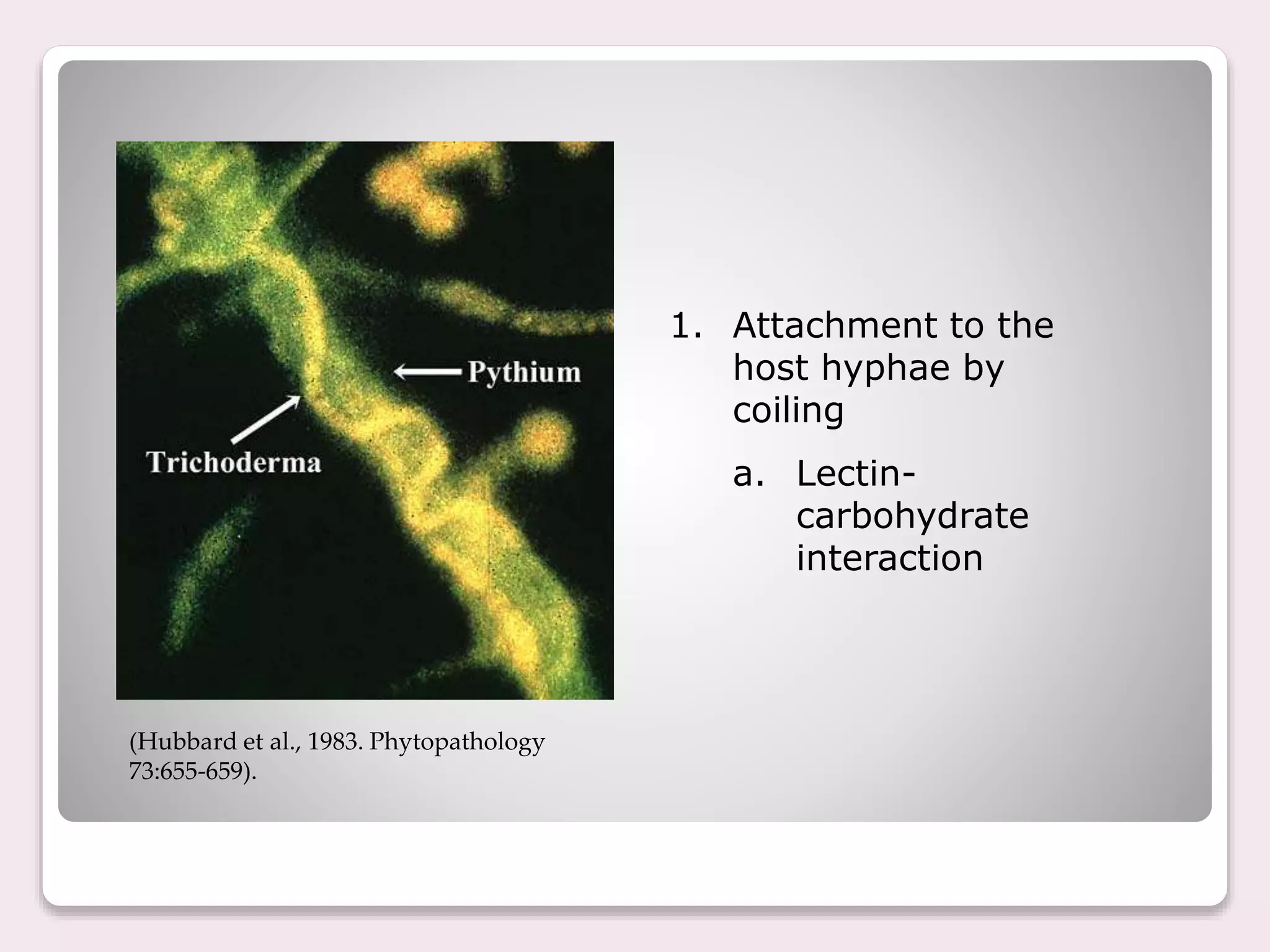 Pythium

Trichoderma

(Hubbard et al., 1983. Phytopathology 73:655-659).

1. Attachment to the host hyphae by coiling

a. Lectin-carbohydrate interaction